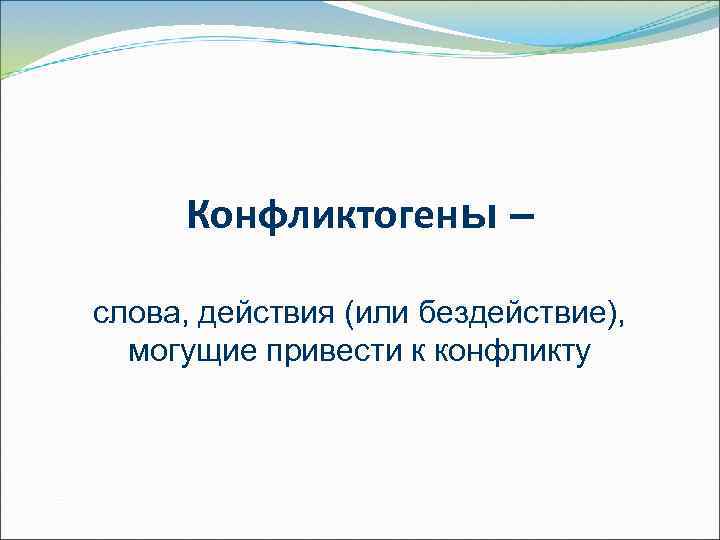 Конфликтогены –

слова, действия (или бездействие), могущие привести к конфликту